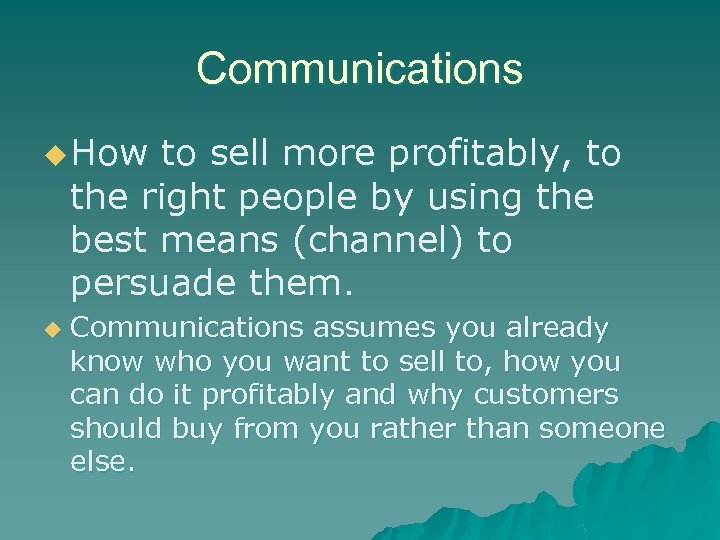 Communications

◆ How to sell more profitably, to the right people by using the best means (channel) to persuade them.

◆ Communications assumes you already know who you want to sell to, how you can do it profitably and why customers should buy from you rather than someone else.